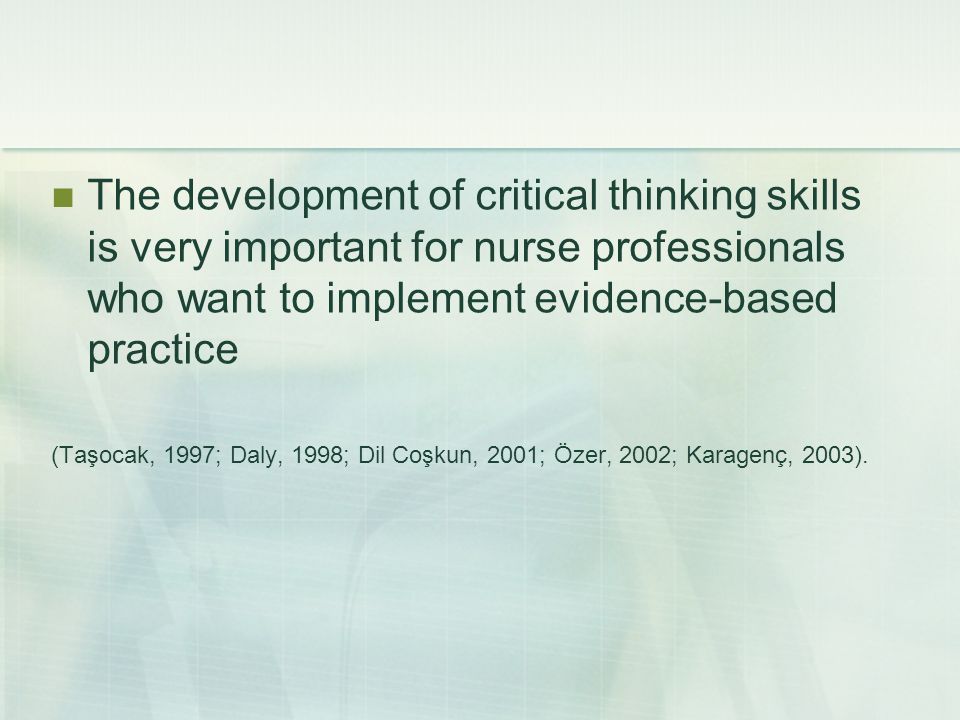 The development of critical thinking skills is very important for nurse professionals who want to implement evidence-based practice

(Taşocak, 1997; Daly, 1998; Dil Coşkun, 2001; Özer, 2002; Karagenç, 2003).